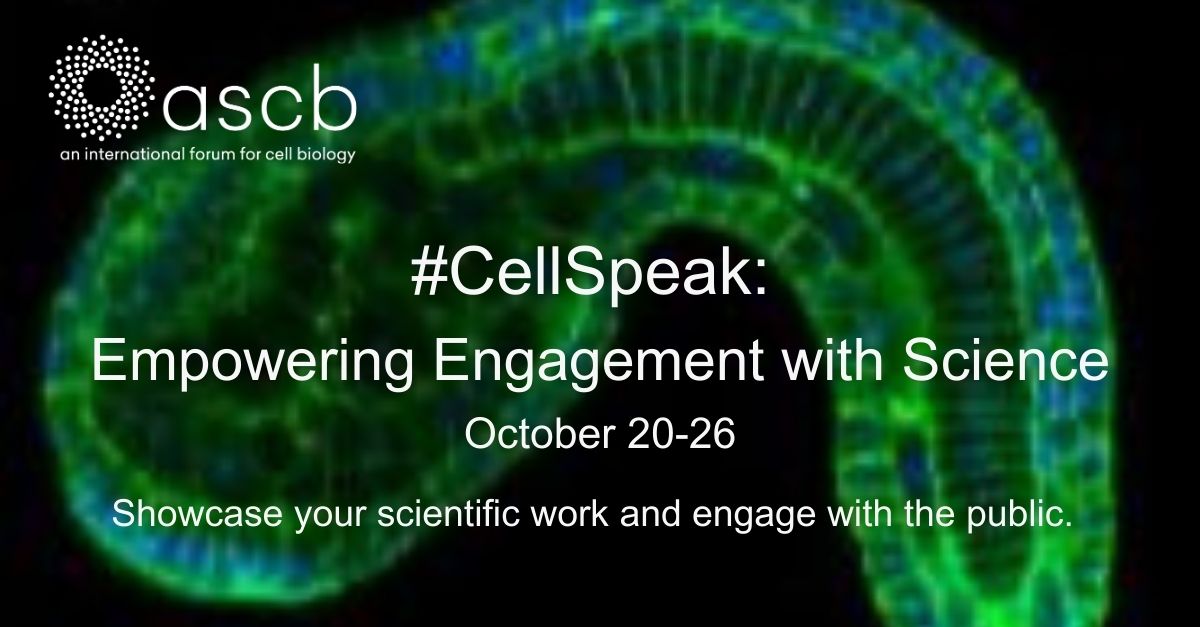 ascb
an international forum for cell biology

#CellSpeak:
Empowering Engagement with Science
October 20-26

Showcase your scientific work and engage with the public.